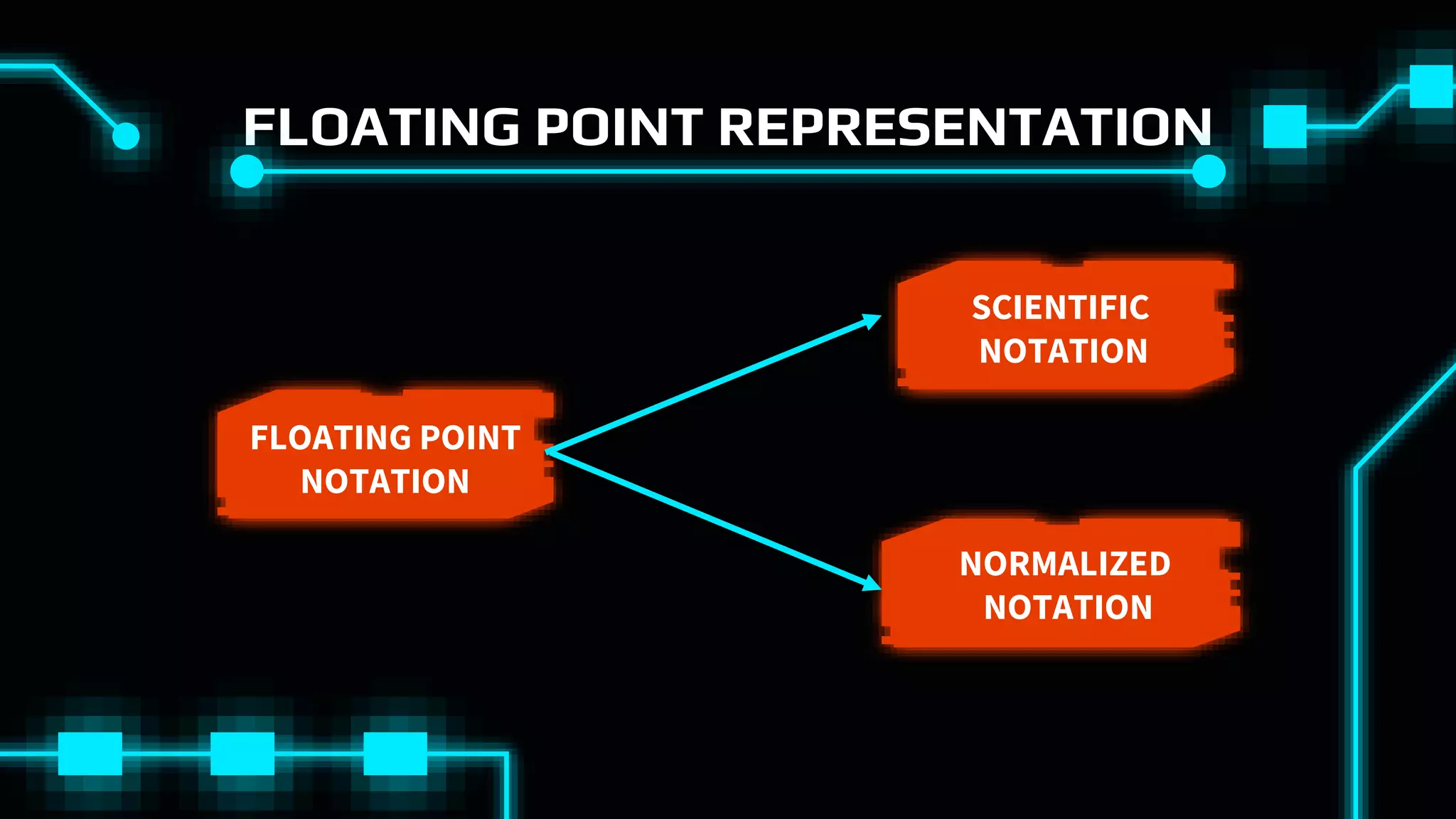 FLOATING POINT REPRESENTATION

FLOATING POINT NOTATION

SCIENTIFIC NOTATION

NORMALIZED NOTATION